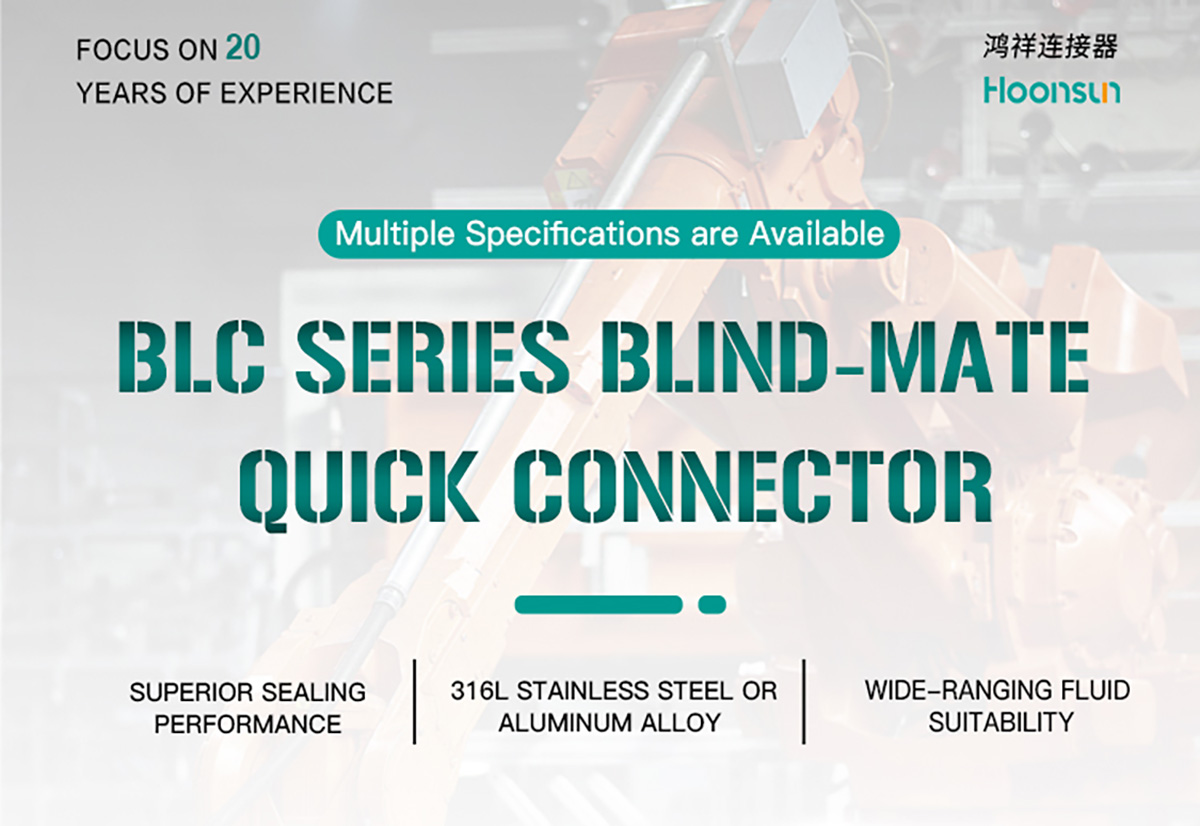 FOCUS ON 20
YEARS OF EXPERIENCE

鸿祥连接器
Hoonsun

Multiple Specifications are Available

BLC SERIES BLIND-MATE QUICK CONNECTOR

SUPERIOR SEALING PERFORMANCE

316L STAINLESS STEEL OR ALUMINUM ALLOY

WIDE-RANGING FLUID SUITABILITY